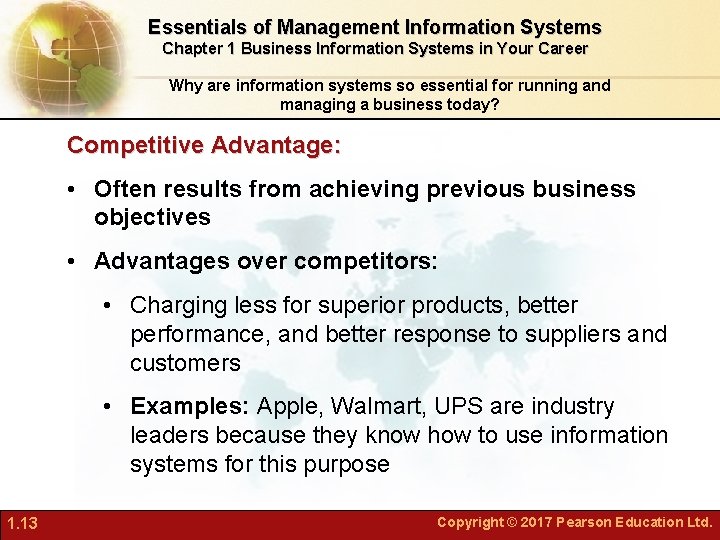 Essentials of Management Information Systems
Chapter 1 Business Information Systems in Your Career

Why are information systems so essential for running and managing a business today?

Competitive Advantage:

• Often results from achieving previous business objectives

• Advantages over competitors:

• Charging less for superior products, better performance, and better response to suppliers and customers

• Examples: Apple, Walmart, UPS are industry leaders because they know how to use information systems for this purpose

1.13

Copyright © 2017 Pearson Education Ltd.